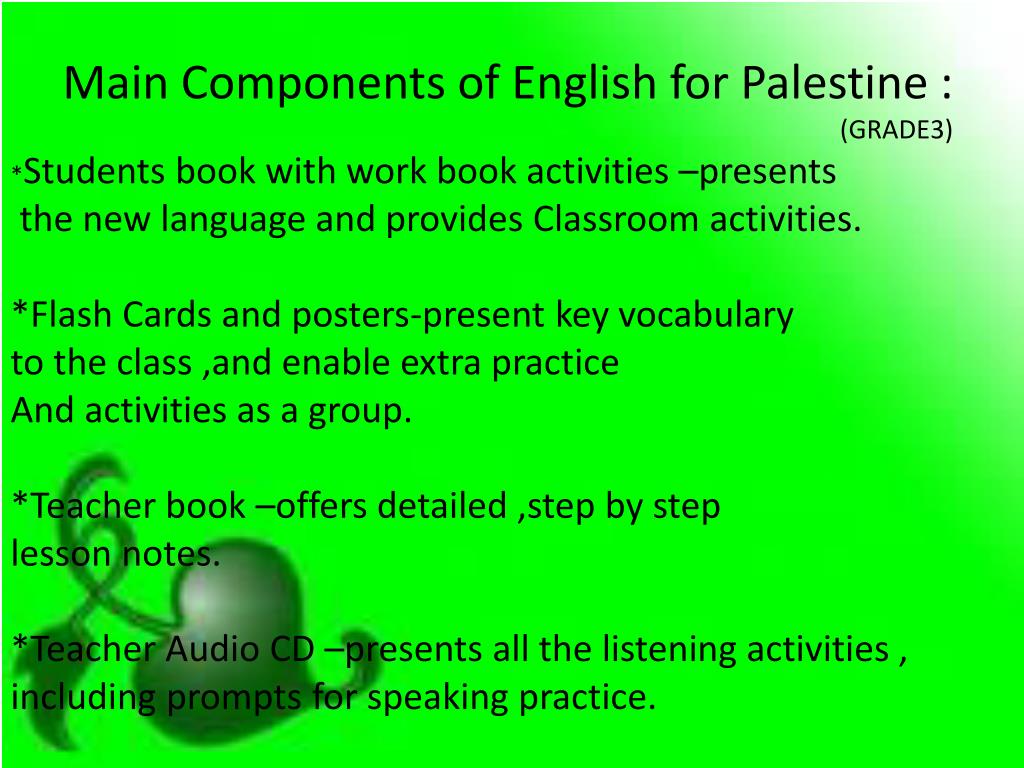 Main Components of English for Palestine :
(GRADE3)

*Students book with work book activities –presents the new language and provides Classroom activities.

*Flash Cards and posters-present key vocabulary to the class ,and enable extra practice And activities as a group.

*Teacher book –offers detailed ,step by step lesson notes.

*Teacher Audio CD –presents all the listening activities , including prompts for speaking practice.